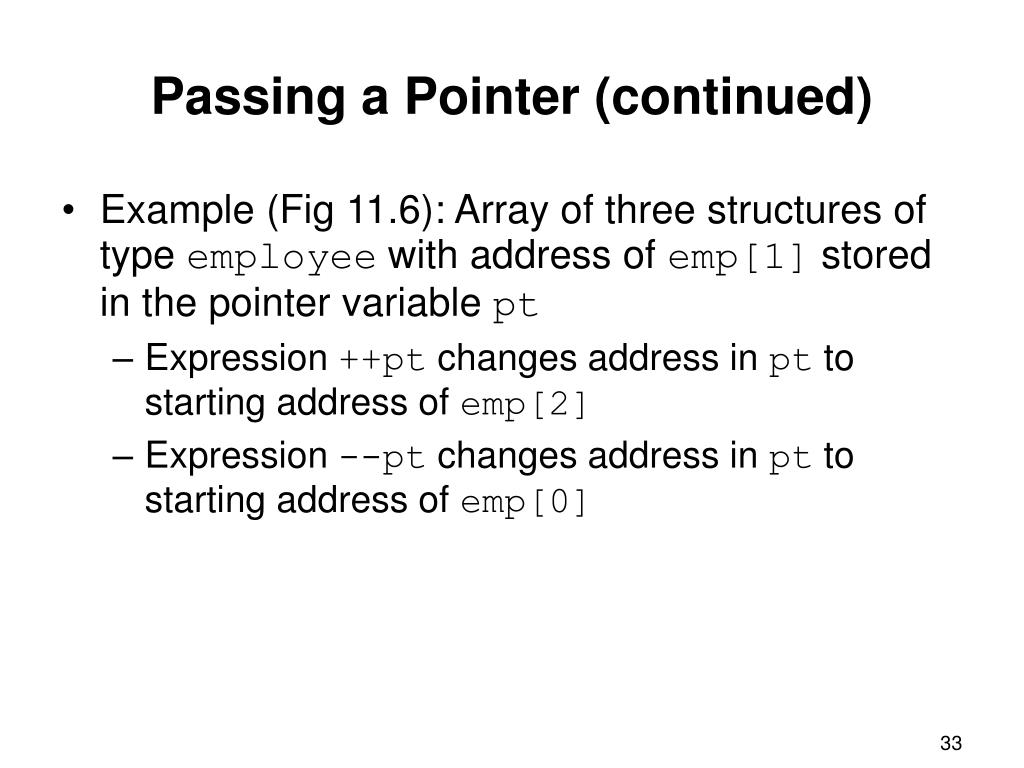 Passing a Pointer (continued)

• Example (Fig 11.6): Array of three structures of type employee with address of emp[1] stored in the pointer variable pt

– Expression ++pt changes address in pt to starting address of emp[2]

– Expression --pt changes address in pt to starting address of emp[0]

33